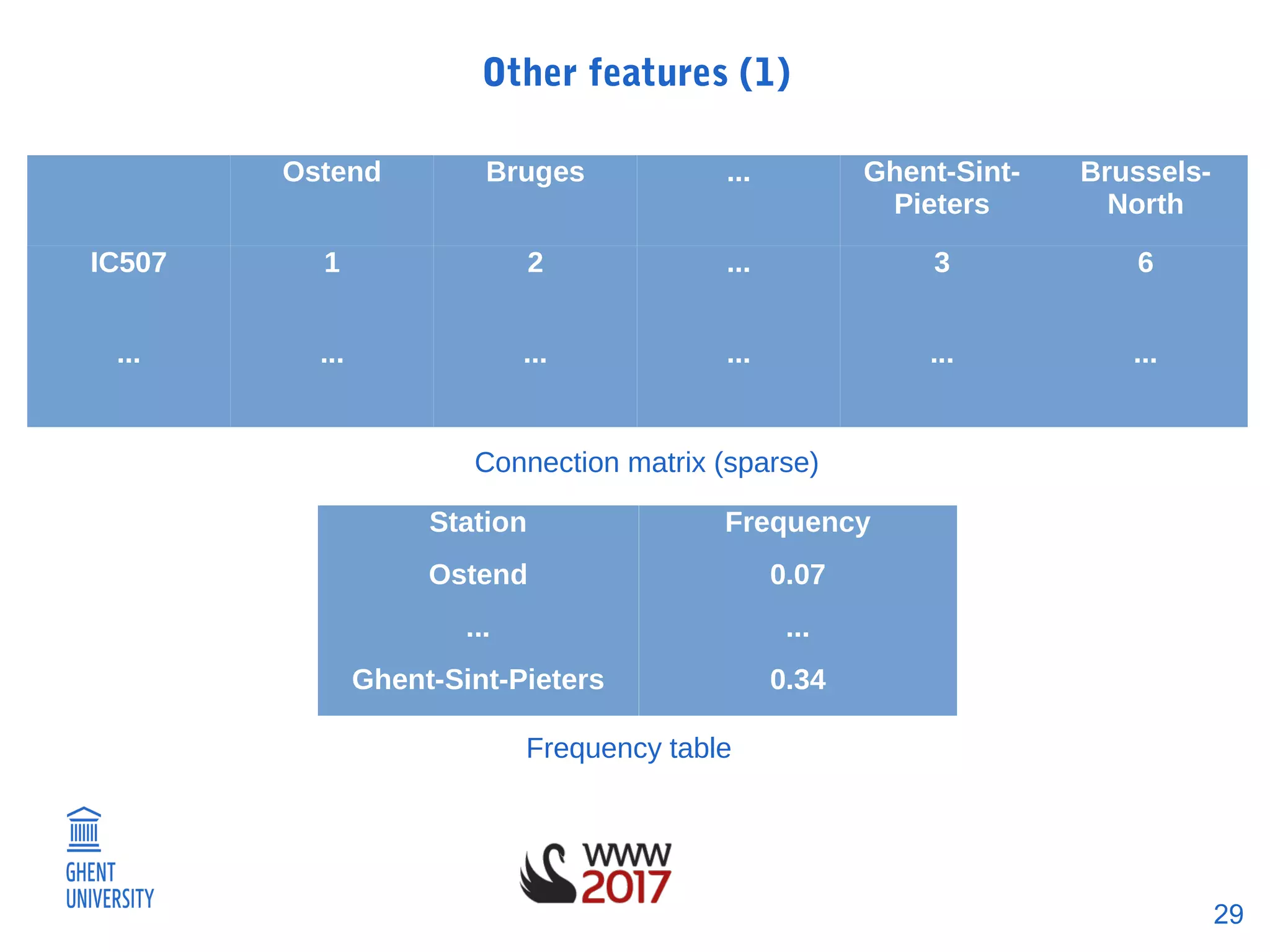 Other features (1)

| | Ostend | Bruges | ... | Ghent-Sint-Pieters | Brussels-North |
|---|---|---|---|---|---|
| IC507 | 1 | 2 | ... | 3 | 6 |
| ... | ... | ... | ... | ... | ... |

Connection matrix (sparse)

| Station | Frequency |
|---|---|
| Ostend | 0.07 |
| ... | ... |
| Ghent-Sint-Pieters | 0.34 |

Frequency table

GHENT UNIVERSITY

WWW 2017

29